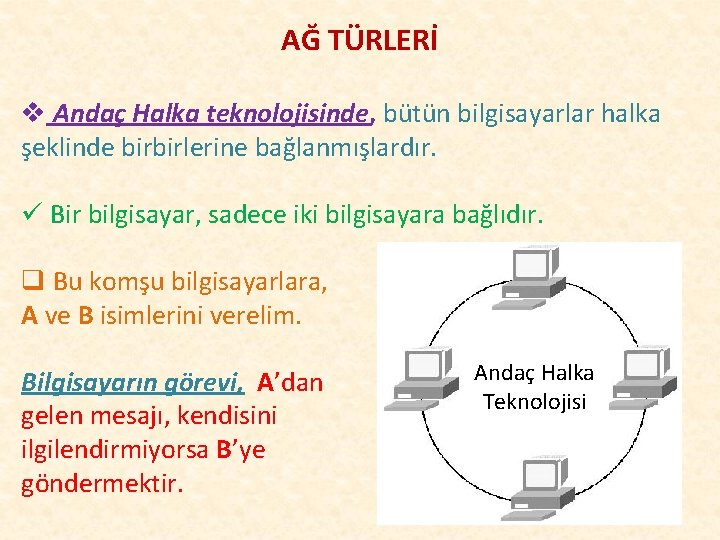 AĞ TÜRLERİ

❖ Andaç Halka teknolojisinde, bütün bilgisayarlar halka şeklinde birbirlerine bağlanmışlardır.

✓ Bir bilgisayar, sadece iki bilgisayara bağlıdır.

❑ Bu komşu bilgisayarlara, A ve B isimlerini verelim.

Bilgisayarın görevi, A'dan gelen mesajı, kendisini ilgilendirmiyorsa B'ye göndermektir.

Andaç Halka Teknolojisi